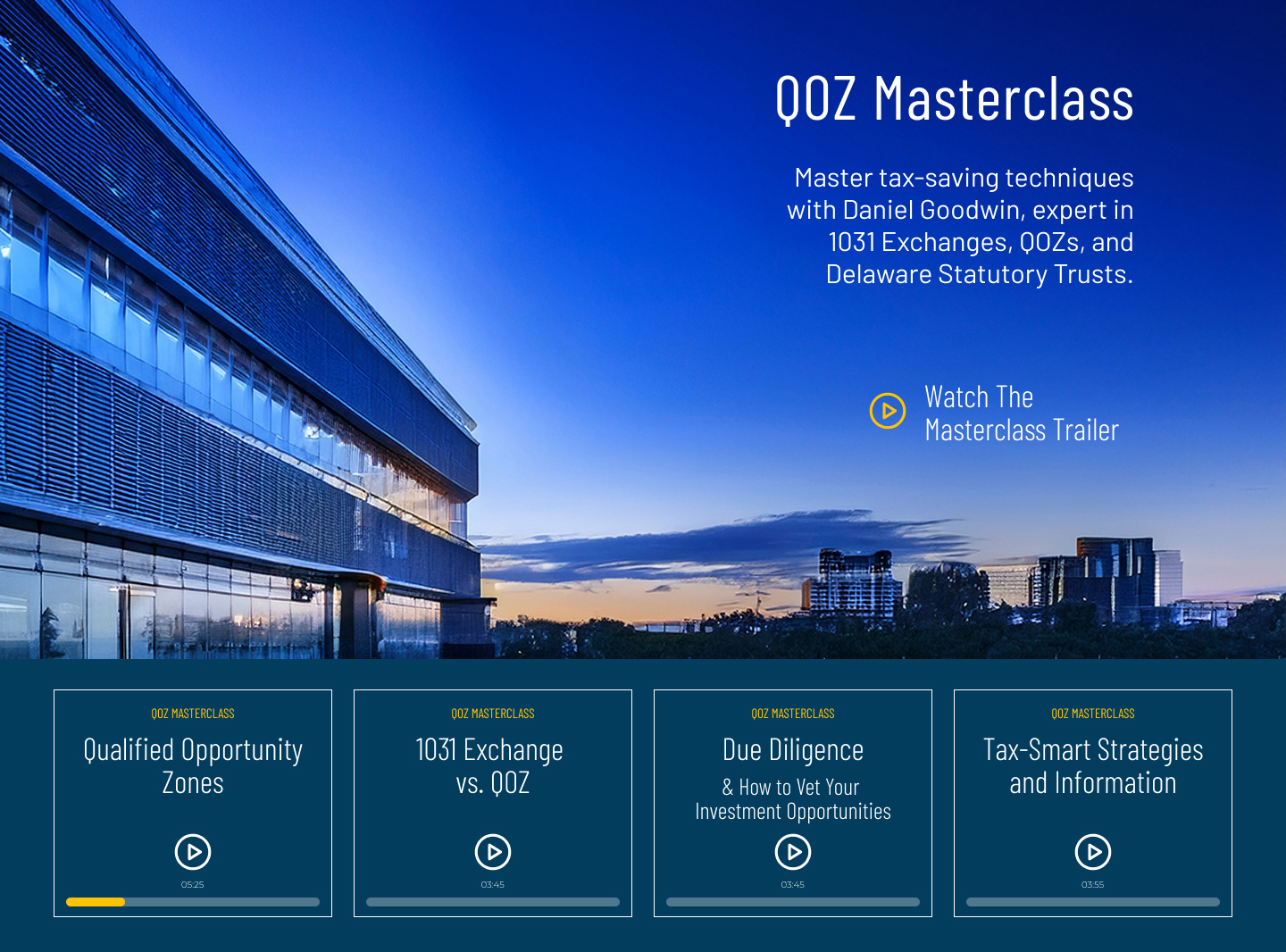 QOZ Masterclass

Master tax-saving techniques with Daniel Goodwin, expert in 1031 Exchanges, QOZs, and Delaware Statutory Trusts.

Watch The Masterclass Trailer

QOZ MASTERCLASS
Qualified Opportunity Zones
05:25

QOZ MASTERCLASS
1031 Exchange vs. QOZ
03:45

QOZ MASTERCLASS
Due Diligence
& How to Vet Your Investment Opportunities
03:45

QOZ MASTERCLASS
Tax-Smart Strategies and Information
03:55